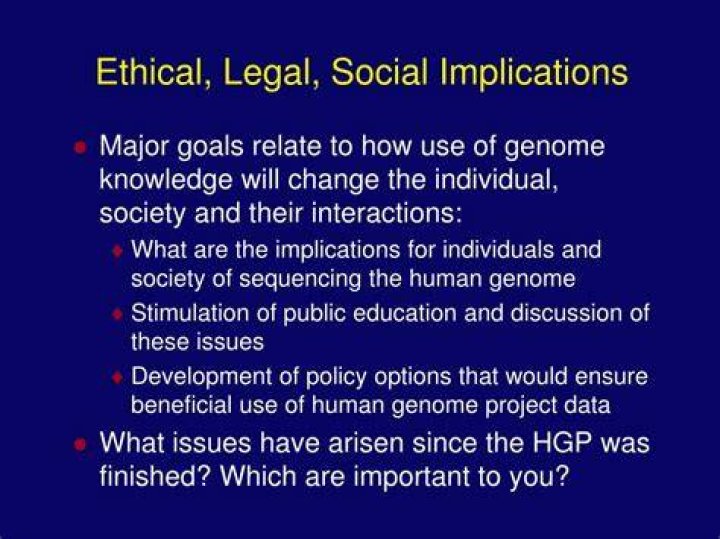 Ethical, Legal, Social Implications

- Major goals relate to how use of genome knowledge will change the individual, society and their interactions:
  - What are the implications for individuals and society of sequencing the human genome
  - Stimulation of public education and discussion of these issues
  - Development of policy options that would ensure beneficial use of human genome project data
- What issues have arisen since the HGP was finished? Which are important to you?